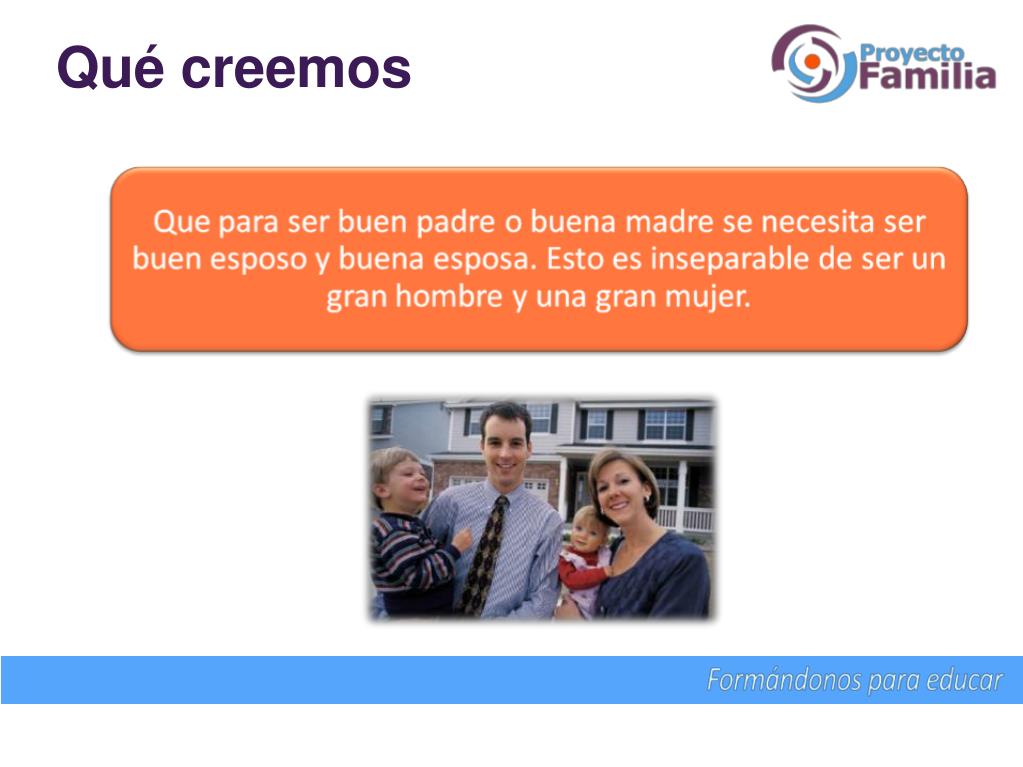 Qué creemos

Proyecto Familia

Que para ser buen padre o buena madre se necesita ser buen esposo y buena esposa. Esto es inseparable de ser un gran hombre y una gran mujer.

Formándonos para educar